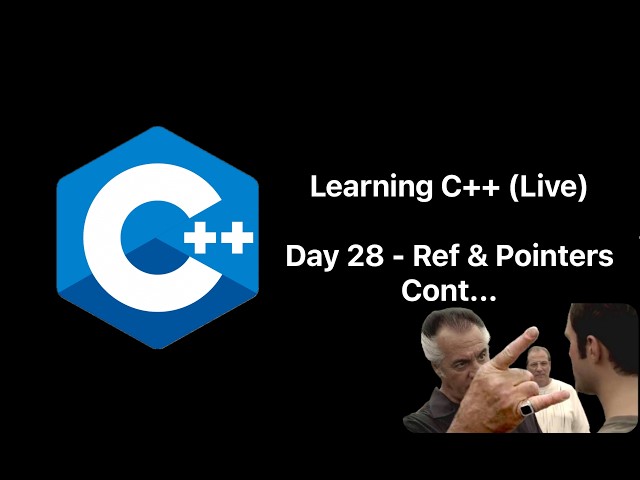 C++

Learning C++ (Live)

Day 28 - Ref & Pointers Cont...